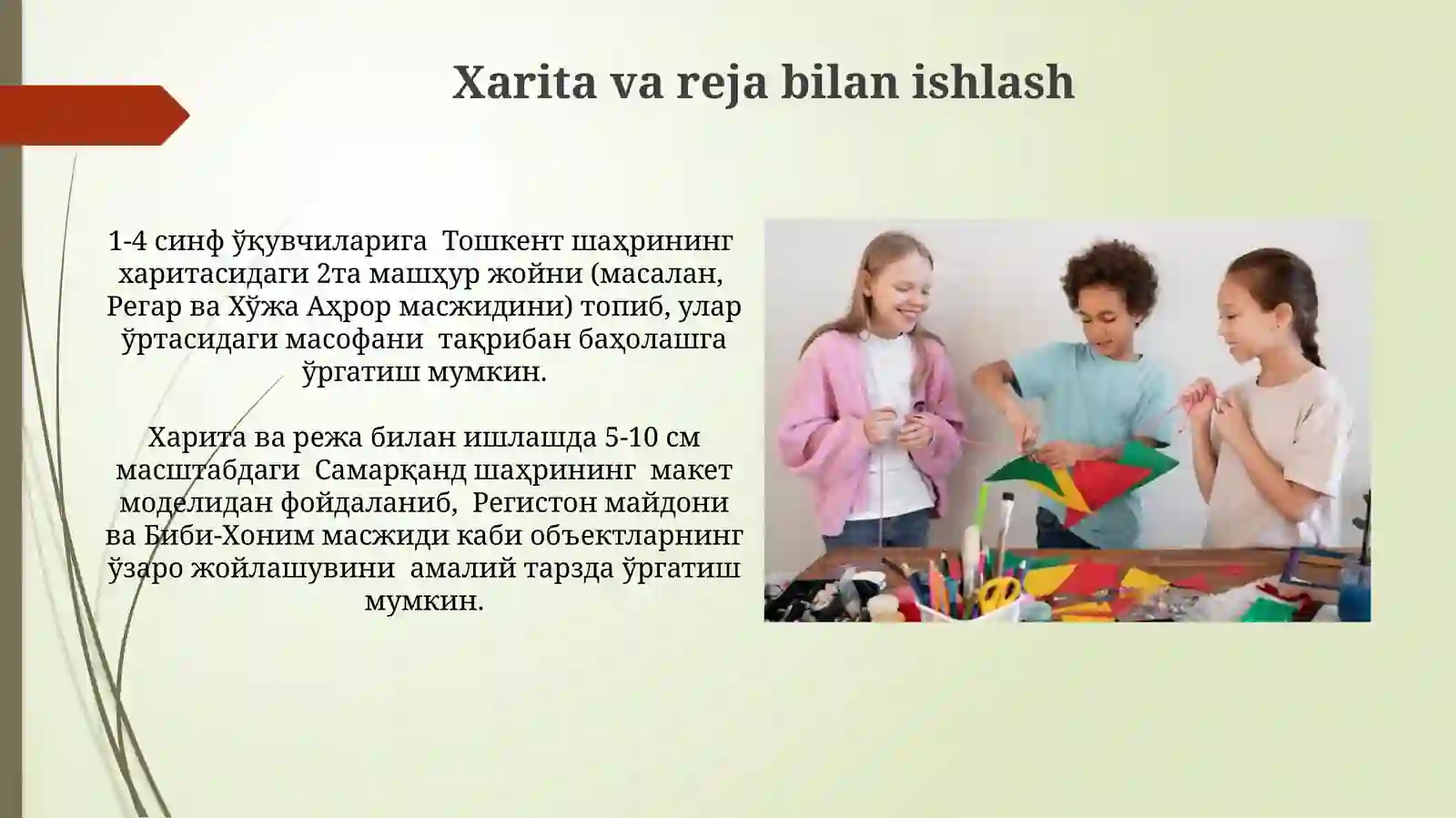 Xarita va reja bilan ishlash

1-4 синф ўқувчиларига  Тошкент шаҳрининг харитасидаги 2та машҳур жойни (масалан, Регар ва Хўжа Аҳрор масжидини) топиб, улар ўртасидаги масофани  тақрибан баҳолашга ўргатиш мумкин.

Харита ва режа билан ишлашда 5-10 см масштабдаги  Самарқанд шаҳрининг  макет моделидан фойдаланиб,  Регистон майдони ва Биби-Хоним масжиди каби объектларнинг ўзаро жойлашувини  амалий тарзда ўргатиш мумкин.